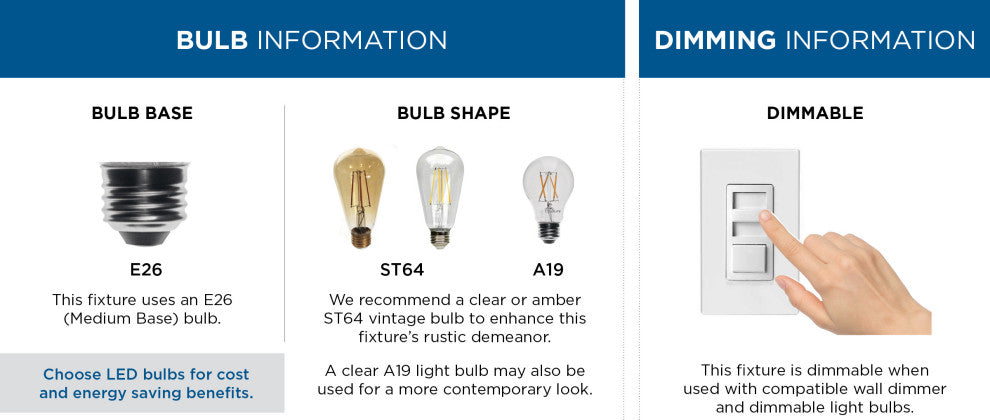 BULB INFORMATION

BULB BASE

E26

This fixture uses an E26 (Medium Base) bulb.

Choose LED bulbs for cost and energy saving benefits.

BULB SHAPE

ST64

A19

We recommend a clear or amber ST64 vintage bulb to enhance this fixture's rustic demeanor.

A clear A19 light bulb may also be used for a more contemporary look.

DIMMING INFORMATION

DIMMABLE

This fixture is dimmable when used with compatible wall dimmer and dimmable light bulbs.